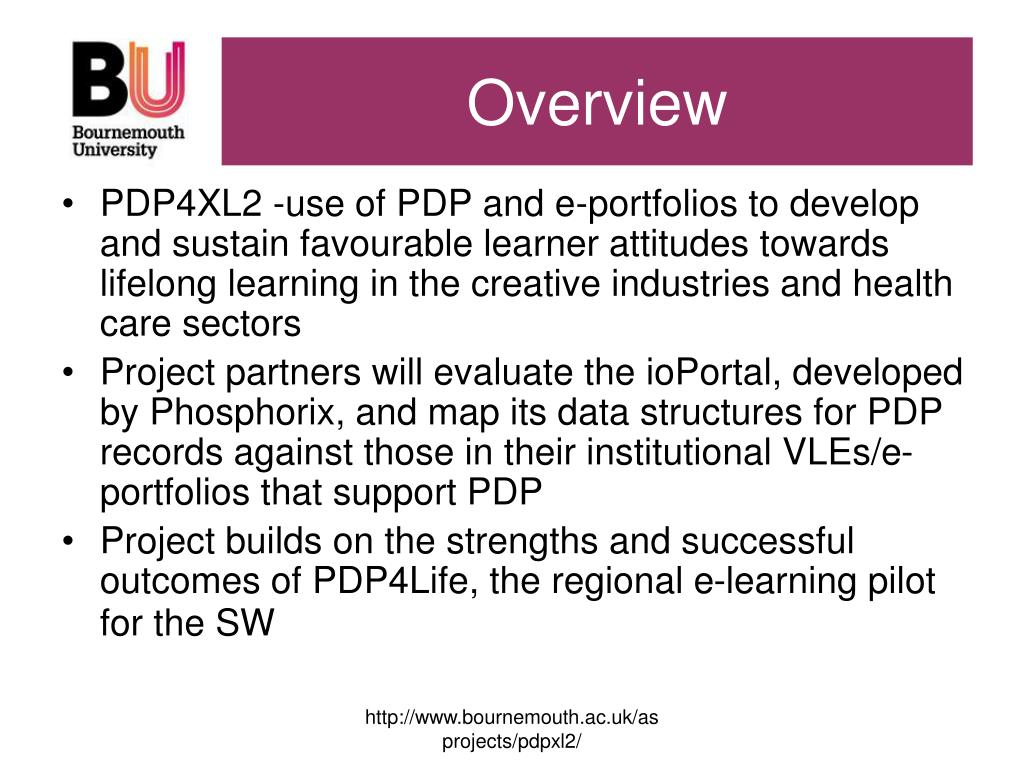 BU
Bournemouth University

Overview

• PDP4XL2 -use of PDP and e-portfolios to develop and sustain favourable learner attitudes towards lifelong learning in the creative industries and health care sectors
• Project partners will evaluate the ioPortal, developed by Phosphorix, and map its data structures for PDP records against those in their institutional VLEs/e-portfolios that support PDP
• Project builds on the strengths and successful outcomes of PDP4Life, the regional e-learning pilot for the SW

http://www.bournemouth.ac.uk/as projects/pdpxl2/